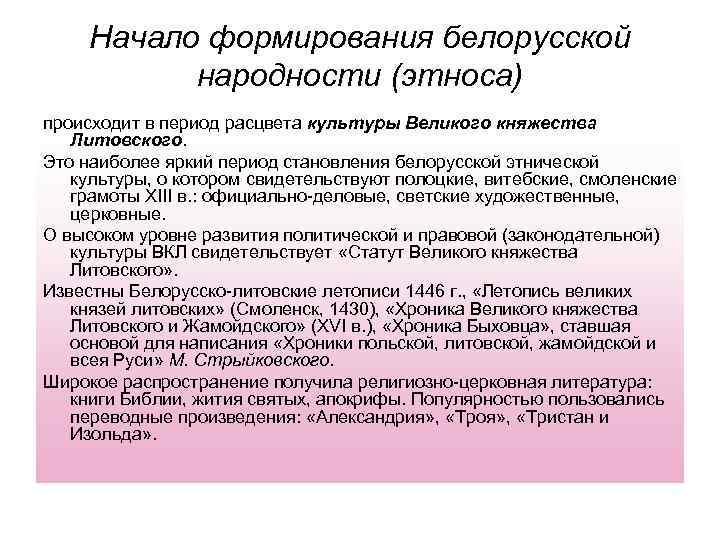 Начало формирования белорусской народности (этноса)

происходит в период расцвета культуры Великого княжества Литовского.

Это наиболее яркий период становления белорусской этнической культуры, о котором свидетельствуют полоцкие, витебские, смоленские грамоты XIII в.: официально-деловые, светские художественные, церковные.

О высоком уровне развития политической и правовой (законодательной) культуры ВКЛ свидетельствует «Статут Великого княжества Литовского».

Известны Белорусско-литовские летописи 1446 г., «Летопись великих князей литовских» (Смоленск, 1430), «Хроника Великого княжества Литовского и Жамойдского» (XVI в.), «Хроника Быховца», ставшая основой для написания «Хроники польской, литовской, жамойдской и всея Руси» М. Стрыйковского.

Широкое распространение получила религиозно-церковная литература: книги Библии, жития святых, апокрифы. Популярностью пользовались переводные произведения: «Александрия», «Троя», «Тристан и Изольда».